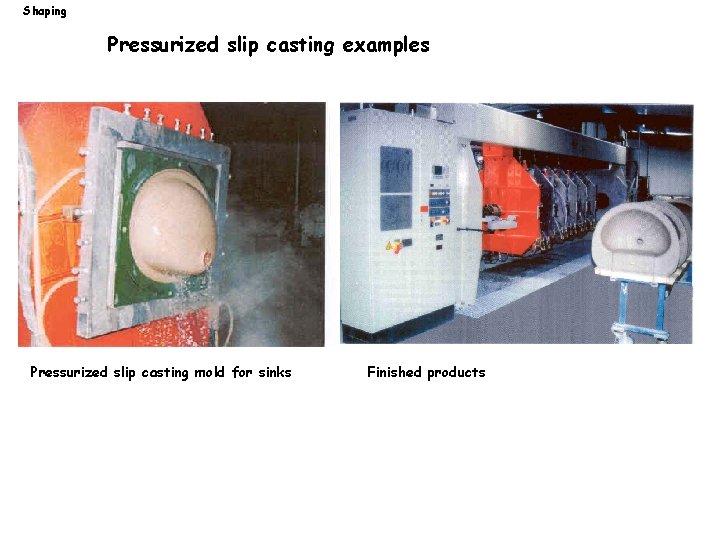 Shaping

Pressurized slip casting examples

Pressurized slip casting mold for sinks

Finished products